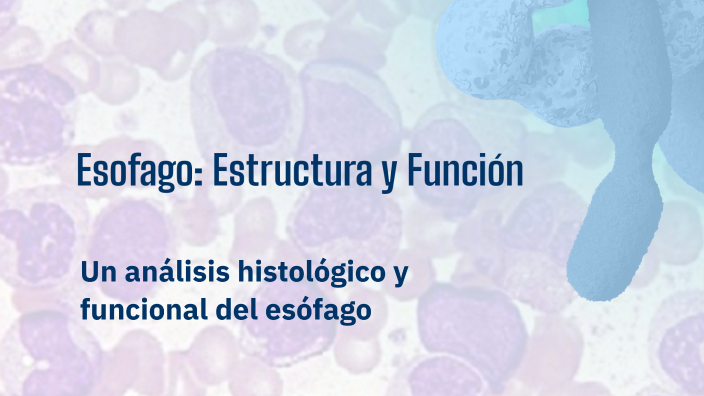 Esofago: Estructura y Función

Un análisis histológico y funcional del esófago